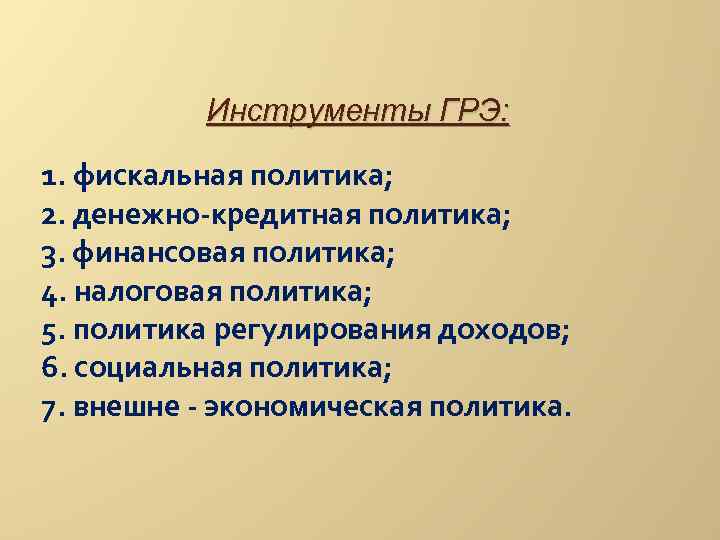 Инструменты ГРЭ:

1. фискальная политика;
2. денежно-кредитная политика;
3. финансовая политика;
4. налоговая политика;
5. политика регулирования доходов;
6. социальная политика;
7. внешне - экономическая политика.